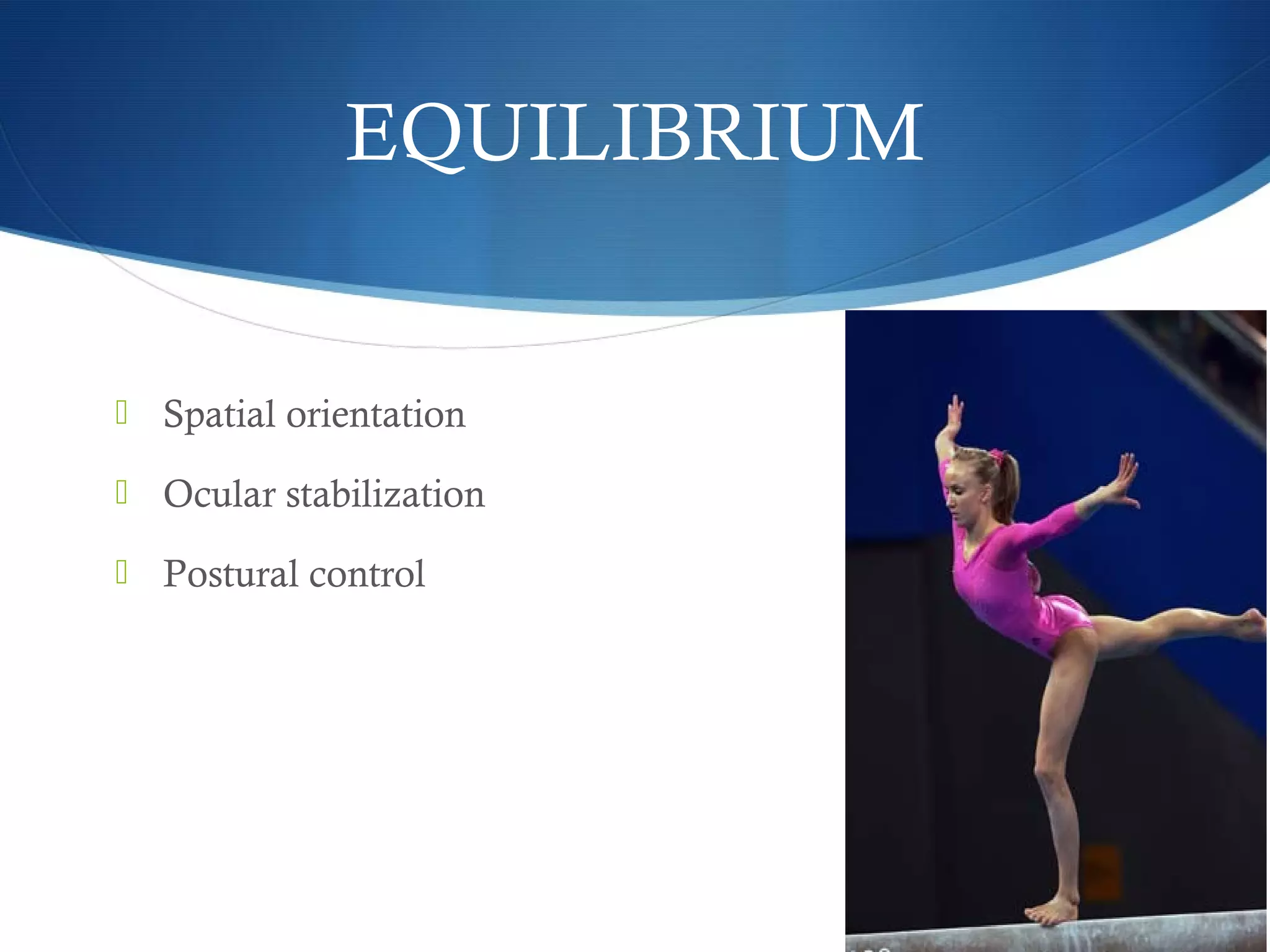 EQUILIBRIUM

Spatial orientation

Ocular stabilization

Postural control